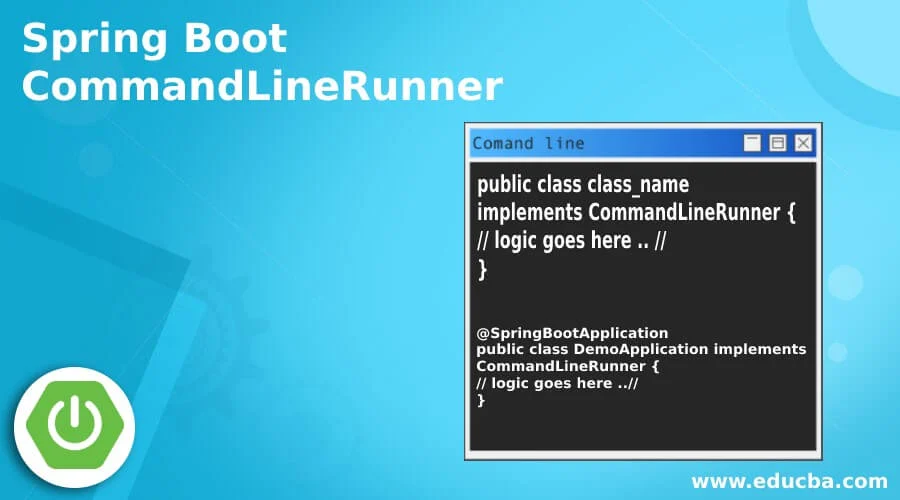 Spring Boot CommandLineRunner

Comand line

public class class_name
implements CommandLineRunner {
// logic goes here .. //
}

@SpringBootApplication
public class DemoApplication implements
CommandLineRunner {
// logic goes here ..//
}

www.educba.com